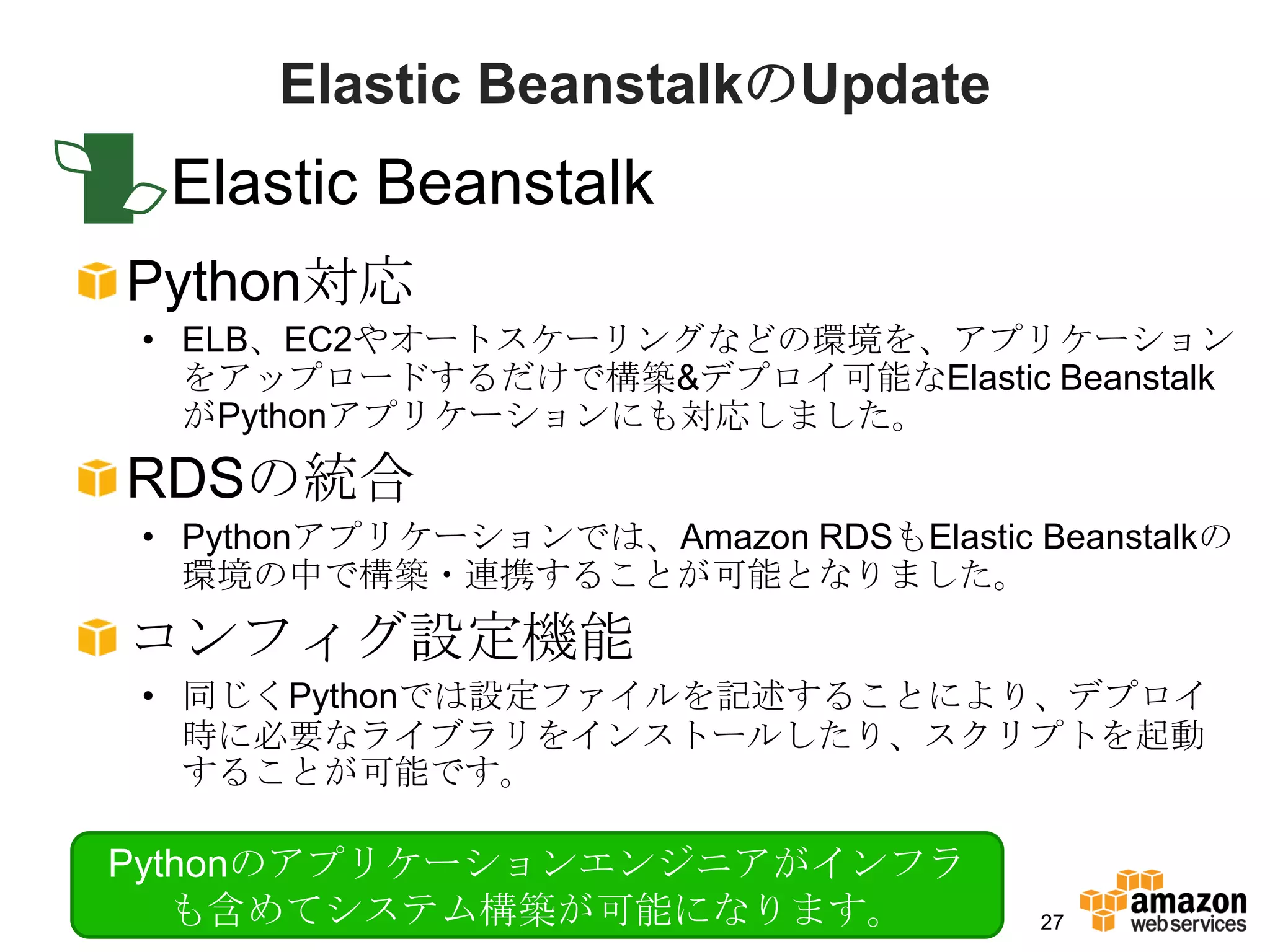 Elastic BeanstalkのUpdate

Elastic Beanstalk

Python対応

• ELB、EC2やオートスケーリングなどの環境を、アプリケーションをアップロードするだけで構築&デプロイ可能なElastic BeanstalkがPythonアプリケーションにも対応しました。

RDSの統合

• Pythonアプリケーションでは、Amazon RDSもElastic Beanstalkの環境の中で構築・連携することが可能となりました。

コンフィグ設定機能

• 同じくPythonでは設定ファイルを記述することにより、デプロイ時に必要なライブラリをインストールしたり、スクリプトを起動することが可能です。

Pythonのアプリケーションエンジニアがインフラも含めてシステム構築が可能になります。

27

amazon web services